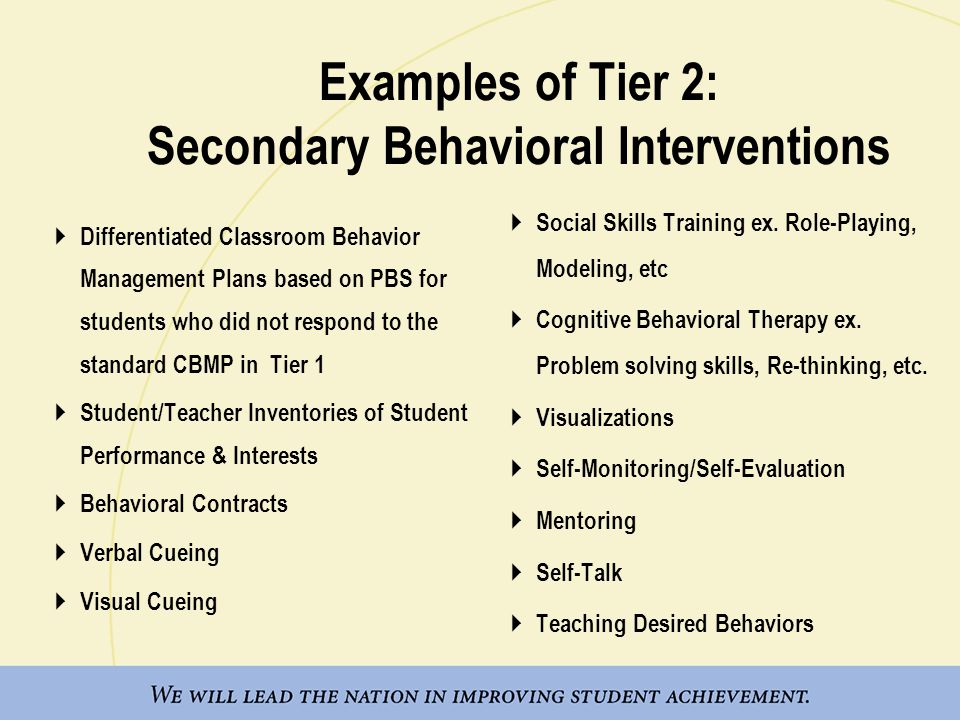 Examples of Tier 2:
Secondary Behavioral Interventions

Differentiated Classroom Behavior Management Plans based on PBS for students who did not respond to the standard CBMP in Tier 1

Student/Teacher Inventories of Student Performance & Interests

Behavioral Contracts

Verbal Cueing

Visual Cueing

Social Skills Training ex. Role-Playing, Modeling, etc

Cognitive Behavioral Therapy ex. Problem solving skills, Re-thinking, etc.

Visualizations

Self-Monitoring/Self-Evaluation

Mentoring

Self-Talk

Teaching Desired Behaviors

WE WILL LEAD THE NATION IN IMPROVING STUDENT ACHIEVEMENT.